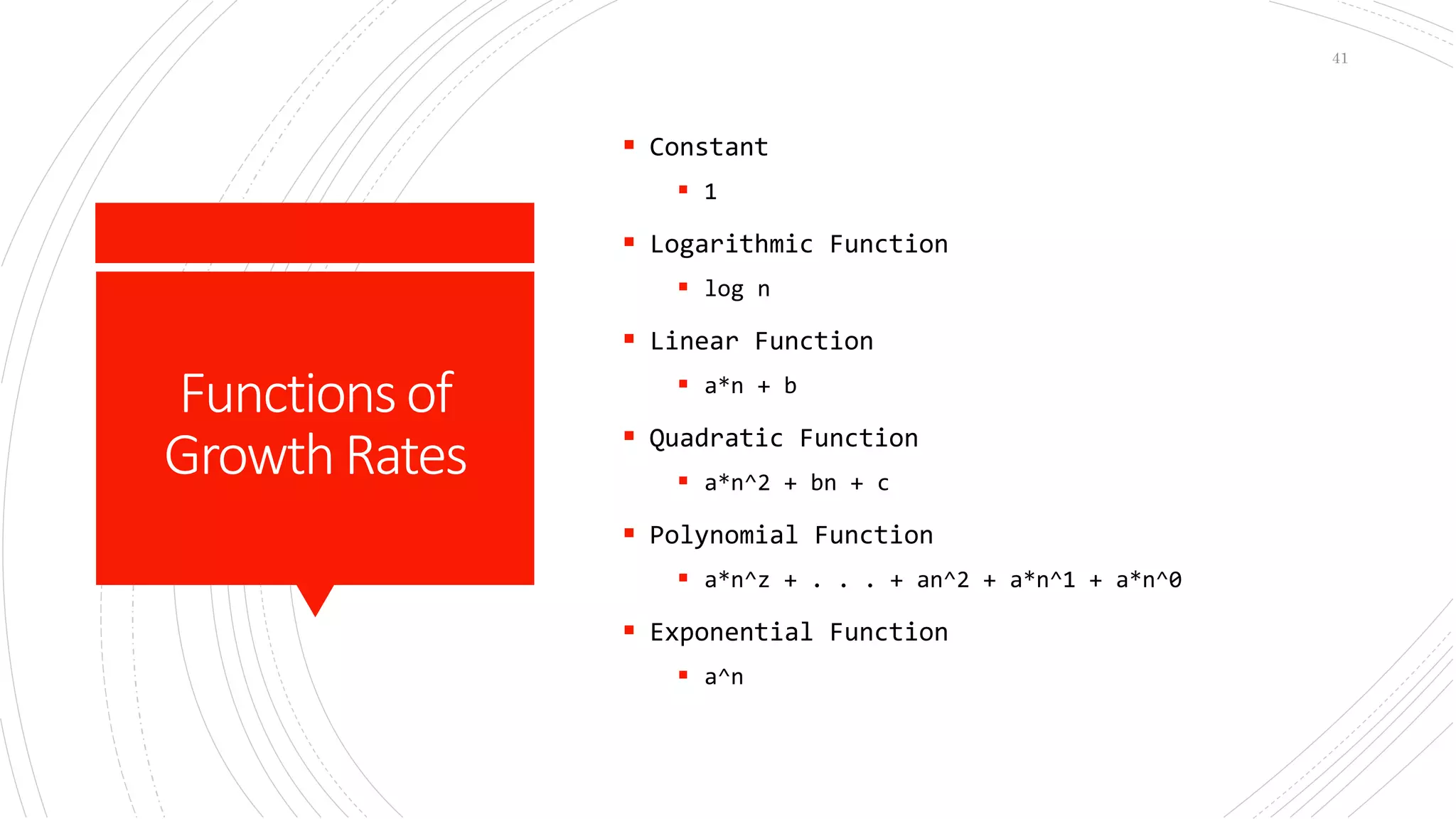 41

Functions of Growth Rates

- Constant
  - 1
- Logarithmic Function
  - log n
- Linear Function
  - a*n + b
- Quadratic Function
  - a*n^2 + bn + c
- Polynomial Function
  - a*n^z + . . . + an^2 + a*n^1 + a*n^0
- Exponential Function
  - a^n